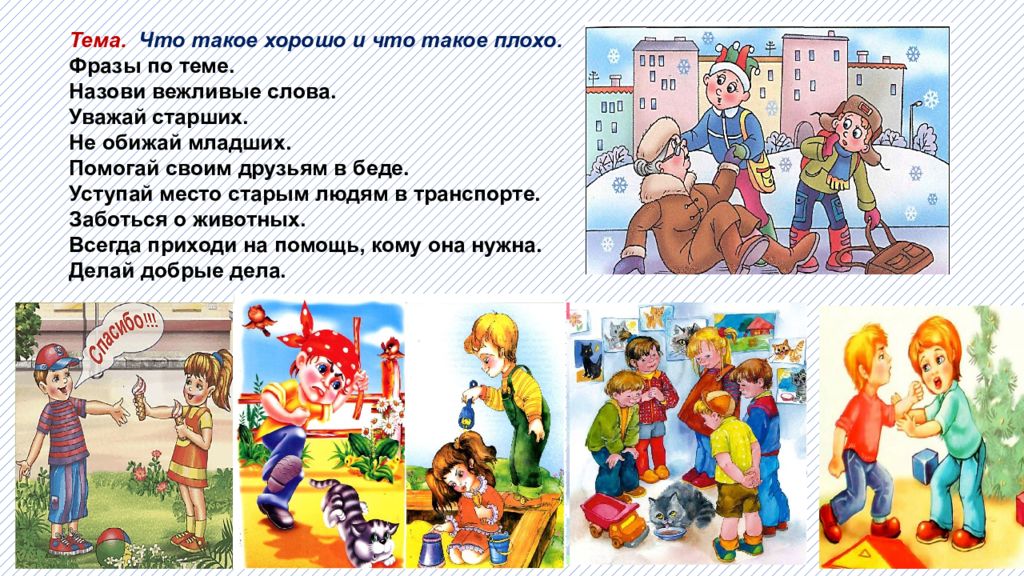 Тема. Что такое хорошо и что такое плохо.
Фразы по теме.
Назови вежливые слова.
Уважай старших.
Не обижай младших.
Помогай своим друзьям в беде.
Уступай место старым людям в транспорте.
Заботься о животных.
Всегда приходи на помощь, кому она нужна.
Делай добрые дела.

Спасибо!!!